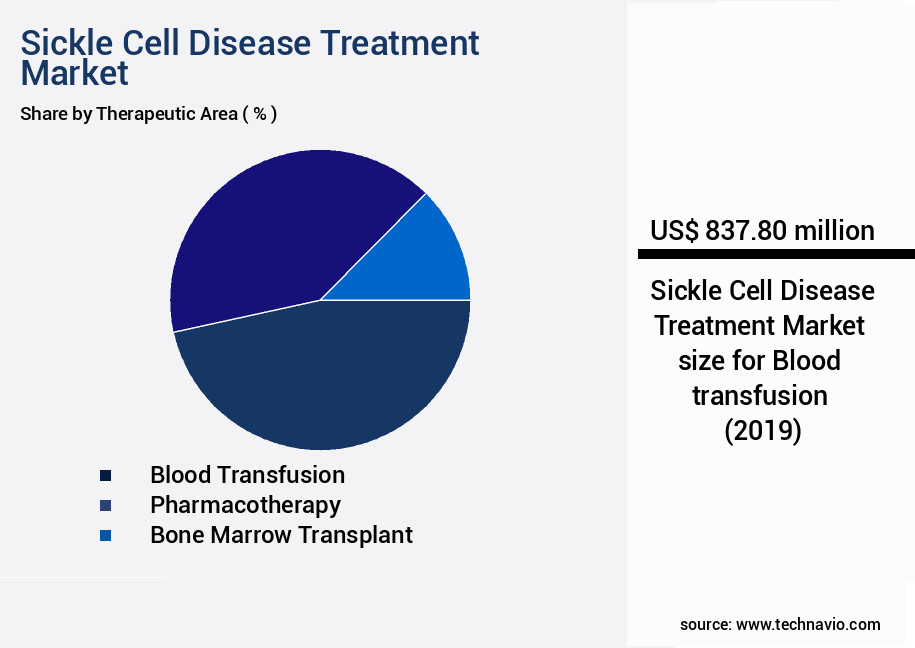 Sickle Cell Disease Treatment Market

Share by Therapeutic Area ( % )

Blood Transfusion
Pharmacotherapy
Bone Marrow Transplant

US$ 837.80 million

Sickle Cell Disease Treatment Market size for Blood transfusion (2019)

source: www.technavio.com